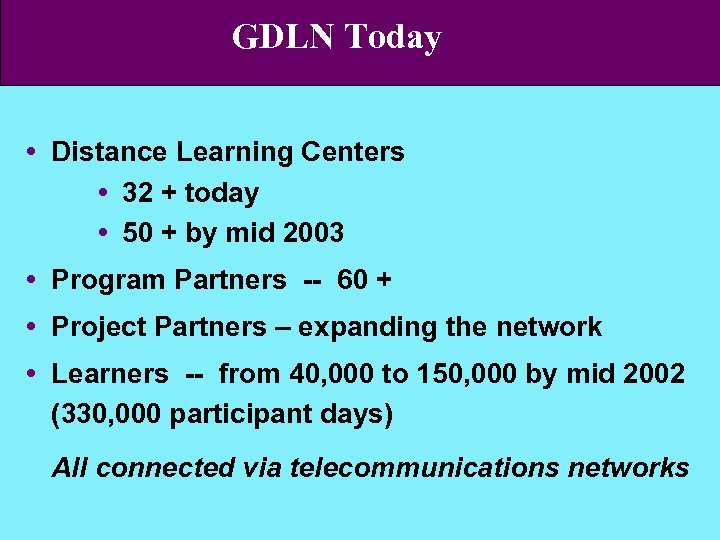 GDLN Today

• Distance Learning Centers
  • 32 + today
  • 50 + by mid 2003
• Program Partners -- 60 +
• Project Partners – expanding the network
• Learners -- from 40,000 to 150,000 by mid 2002 (330,000 participant days)

All connected via telecommunications networks